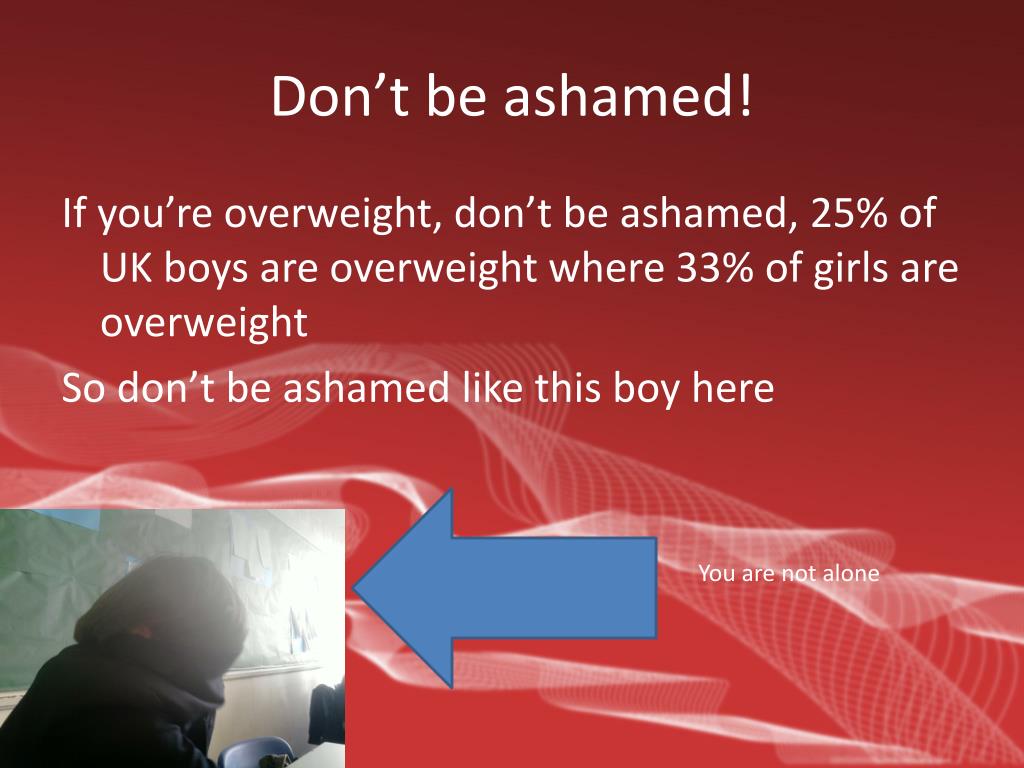 Don’t be ashamed!

If you’re overweight, don’t be ashamed, 25% of UK boys are overweight where 33% of girls are overweight

So don’t be ashamed like this boy here

You are not alone